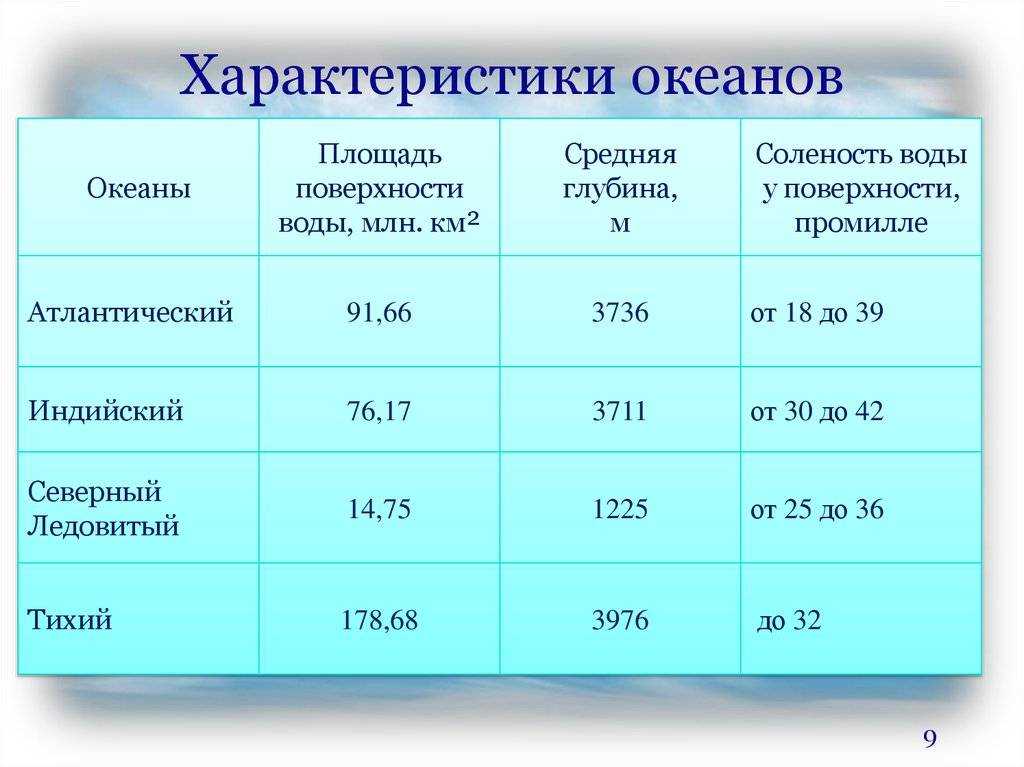 Характеристики океанов

| Океаны | Площадь поверхности воды, млн. км² | Средняя глубина, м | Соленость воды у поверхности, промилле |
|---|---|---|---|
| Атлантический | 91,66 | 3736 | от 18 до 39 |
| Индийский | 76,17 | 3711 | от 30 до 42 |
| Северный Ледовитый | 14,75 | 1225 | от 25 до 36 |
| Тихий | 178,68 | 3976 | до 32 |

9